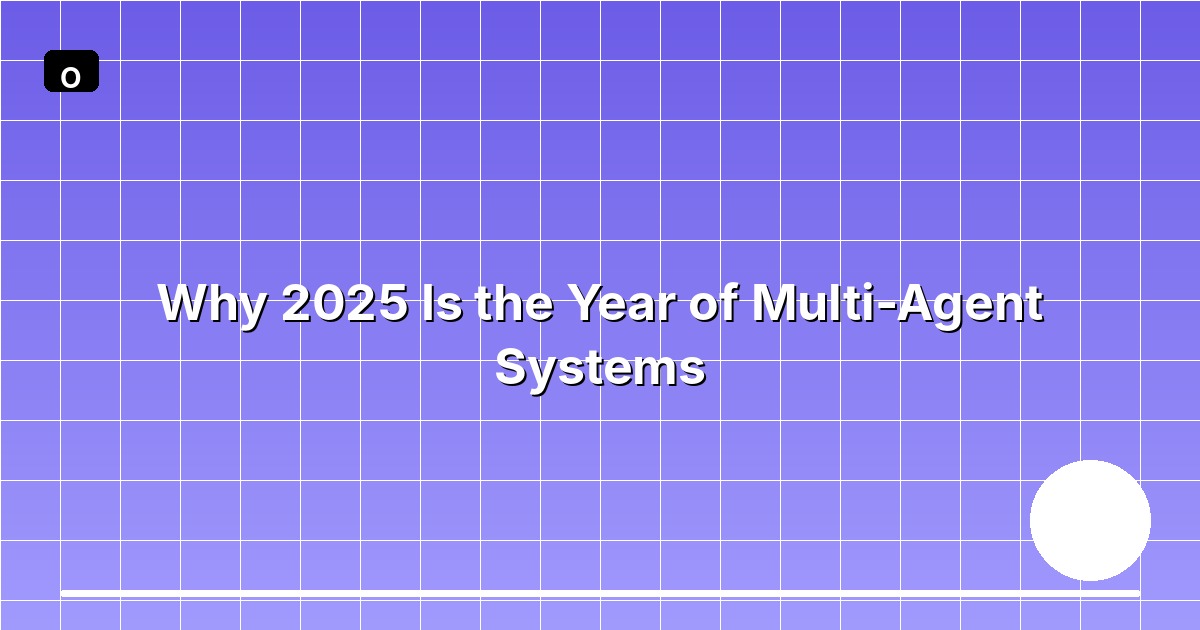 O

Why 2025 Is the Year of Multi-Agent Systems